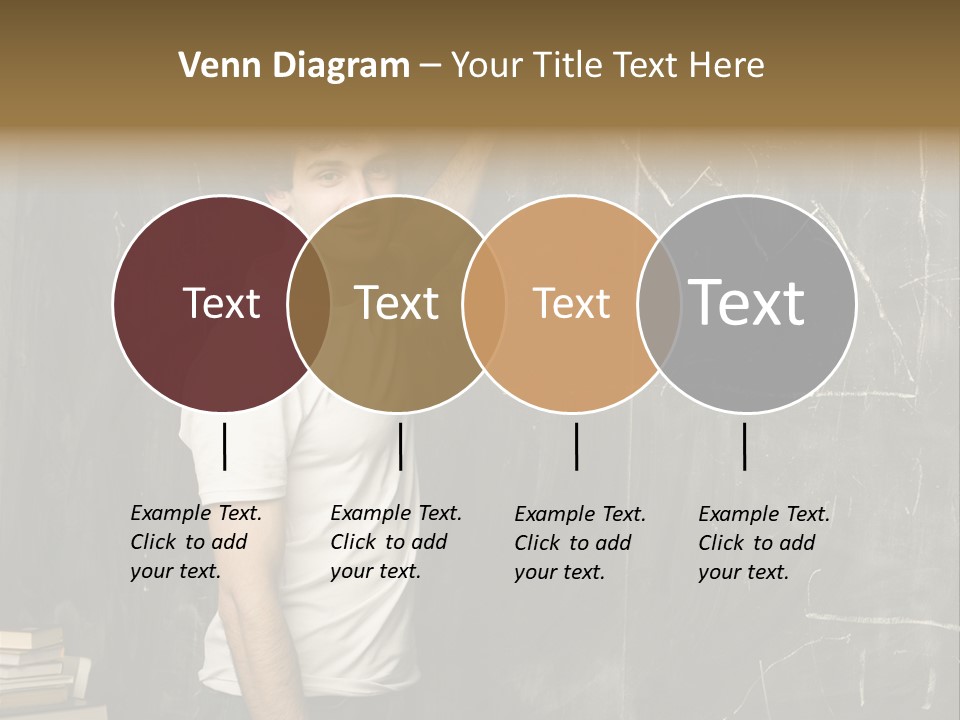 Venn Diagram – Your Title Text Here

Text

Text

Text

Text

Example Text. Click to add your text.

Example Text. Click to add your text.

Example Text. Click to add your text.

Example Text. Click to add your text.